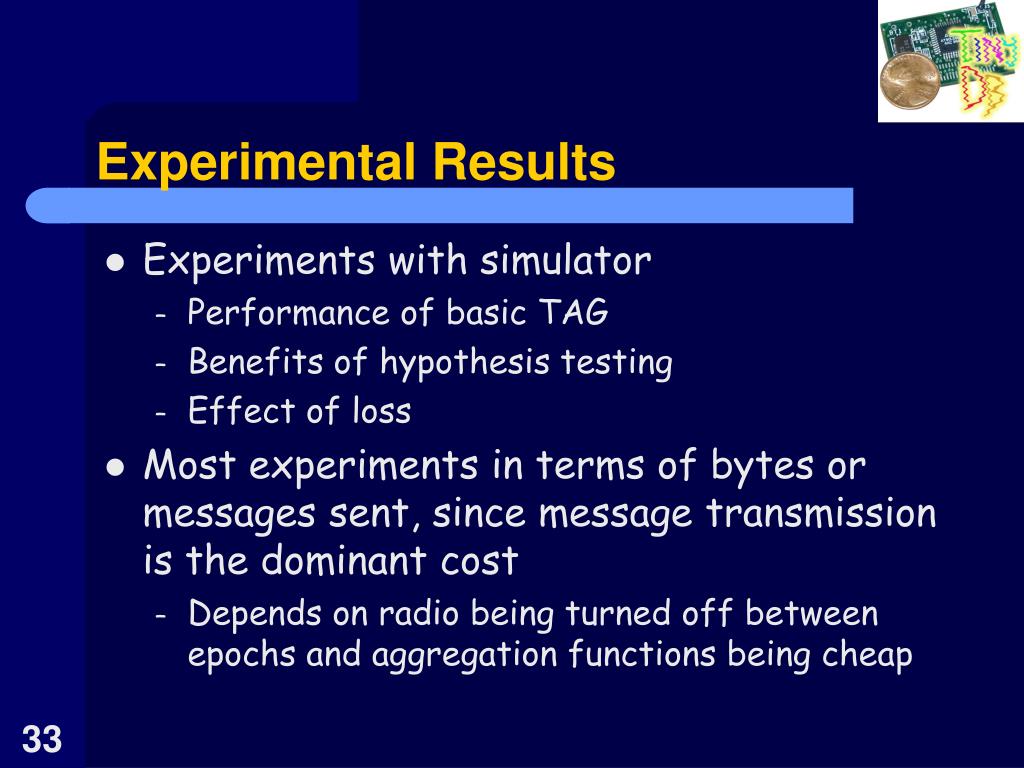 Experimental Results

- Experiments with simulator
  - Performance of basic TAG
  - Benefits of hypothesis testing
  - Effect of loss
- Most experiments in terms of bytes or messages sent, since message transmission is the dominant cost
  - Depends on radio being turned off between epochs and aggregation functions being cheap

33